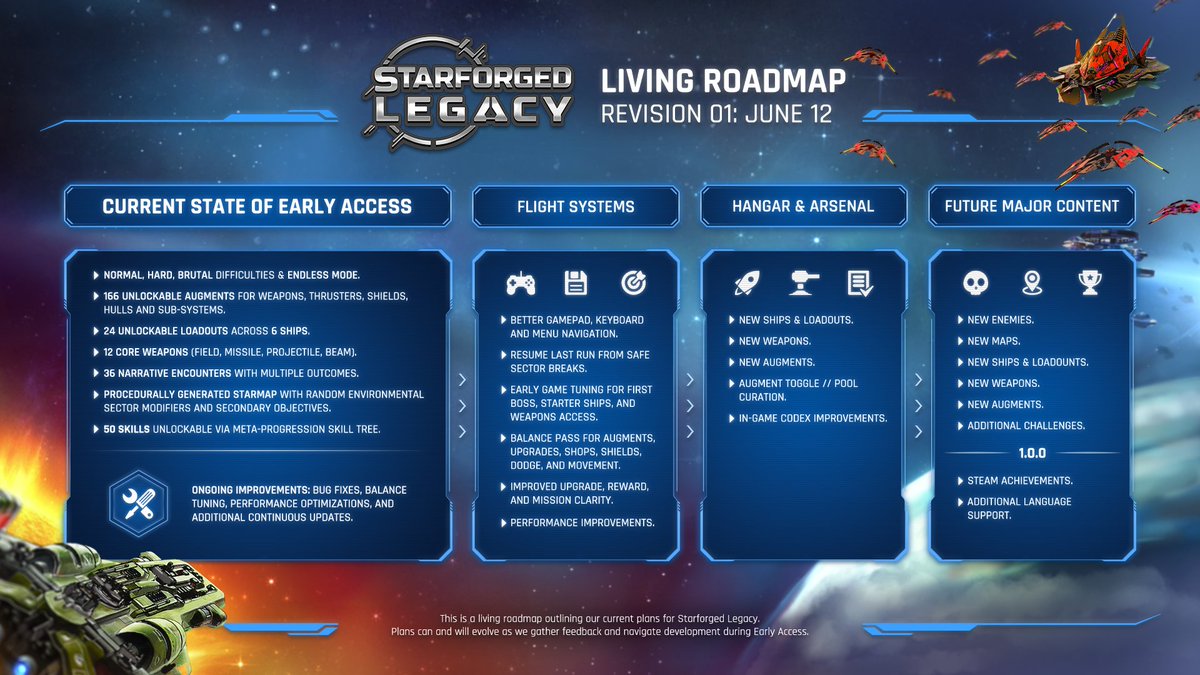 STARFORGED LEGACY

LIVING ROADMAP
REVISION 01: JUNE 12

CURRENT STATE OF EARLY ACCESS

NORMAL, HARD, BRUTAL DIFFICULTIES & ENDLESS MODE.

166 UNLOCKABLE AUGMENTS FOR WEAPONS, THRUSTERS, SHIELDS, HULLS AND SUB-SYSTEMS.

24 UNLOCKABLE LOADOUTS ACROSS 6 SHIPS.

12 CORE WEAPONS (FIELD, MISSILE, PROJECTILE, BEAM).

36 NARRATIVE ENCOUNTERS WITH MULTIPLE OUTCOMES.

PROCEDURALLY GENERATED STARMAP WITH RANDOM ENVIRONMENTAL SECTOR MODIFIERS AND SECONDARY OBJECTIVES.

50 SKILLS UNLOCKABLE VIA META-PROGRESSION SKILL TREE.

ONGOING IMPROVEMENTS: BUG FIXES, BALANCE TUNING, PERFORMANCE OPTIMIZATIONS, AND ADDITIONAL CONTINUOUS UPDATES.

FLIGHT SYSTEMS

BETTER GAMEPAD, KEYBOARD AND MENU NAVIGATION.

RESUME LAST RUN FROM SAFE SECTOR BREAKS.

EARLY GAME TUNING FOR FIRST BOSS, STARTER SHIPS, AND WEAPONS ACCESS.

BALANCE PASS FOR AUGMENTS, UPGRADES, SHOPS, SHIELDS, DODGE, AND MOVEMENT.

IMPROVED UPGRADE, REWARD, AND MISSION CLARITY.

PERFORMANCE IMPROVEMENTS.

HANGAR & ARSENAL

NEW SHIPS & LOADOUTS.

NEW WEAPONS.

NEW AUGMENTS.

AUGMENT TOGGLE // POOL CURATION.

IN-GAME CODEX IMPROVEMENTS.

FUTURE MAJOR CONTENT

NEW ENEMIES.

NEW MAPS.

NEW SHIPS & LOADOUNTS.

NEW WEAPONS.

NEW AUGMENTS.

ADDITIONAL CHALLENGES.

1.0.0

STEAM ACHIEVEMENTS.

ADDITIONAL LANGUAGE SUPPORT.

This is a living roadmap outlining our current plans for Starforged Legacy.
Plans can and will evolve as we gather feedback and navigate development during Early Access.